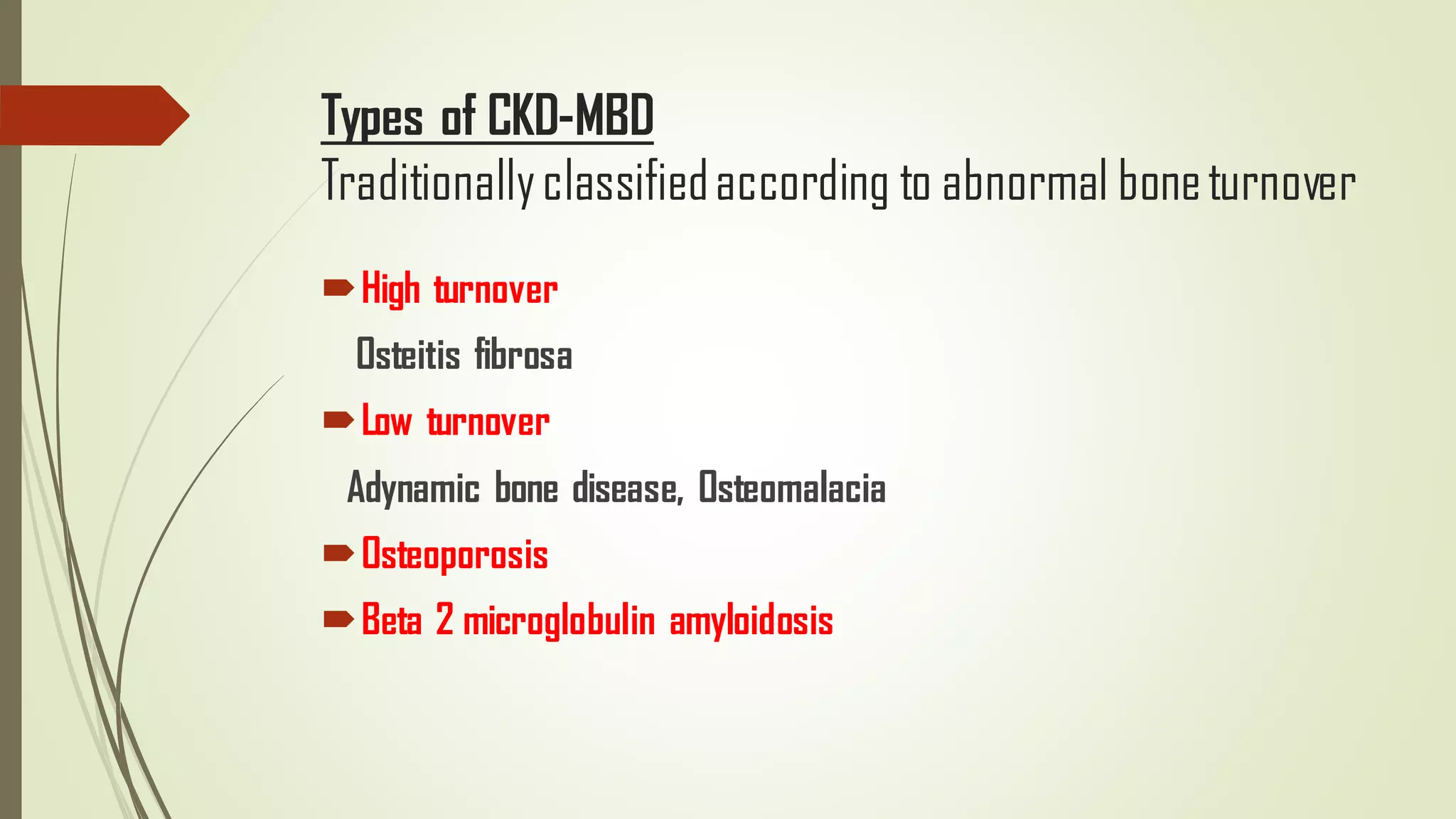 Types of CKD-MBD
Traditionally classified according to abnormal bone turnover

High turnover

Osteitis fibrosa

Low turnover

Adynamic bone disease, Osteomalacia

Osteoporosis

Beta 2 microglobulin amyloidosis